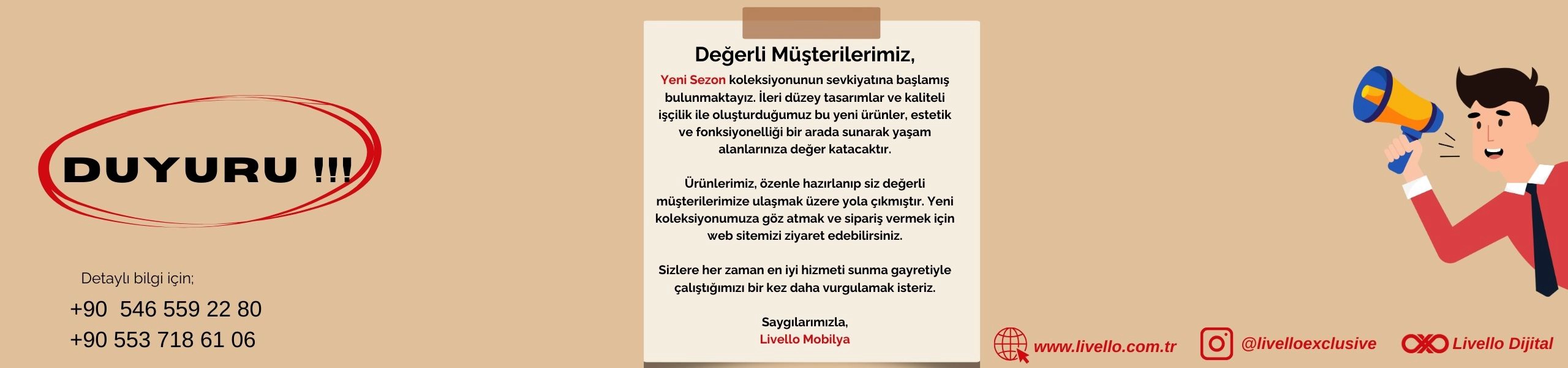 DUYURU !!!

Detaylı bilgi için;
+90 546 559 22 80
+90 553 718 61 06

Değerli Müşterilerimiz,

Yeni Sezon koleksiyonunun sevkiyatına başlamış bulunmaktayız. İleri düzey tasarımlar ve kaliteli işçilik ile oluşturduğumuz bu yeni ürünler, estetik ve fonksiyonelliği bir arada sunarak yaşam alanlarınıza değer katacaktır.

Ürünlerimiz, özenle hazırlanıp siz değerli müşterilerimize ulaşmak üzere yola çıkmıştır. Yeni koleksiyonumuza göz atmak ve sipariş vermek için web sitemizi ziyaret edebilirsiniz.

Sizlere her zaman en iyi hizmeti sunma gayretiyle çalıştığımızı bir kez daha vurgulamak isteriz.

Saygılarımızla,
Livello Mobilya

www.livello.com.tr
@livelloexclusive
Livello Dijital